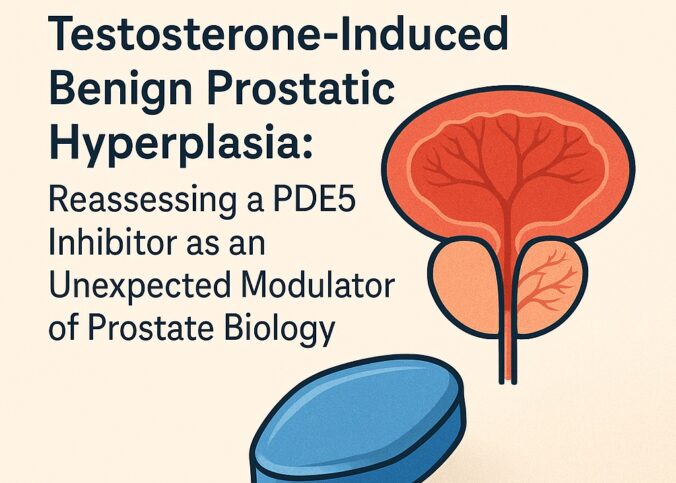 Testosterone-Induced Benign Prostatic Hyperplasia:

Reassessing a PDE5 Inhibitor as an Unexpected Modulator of Prostate Biology